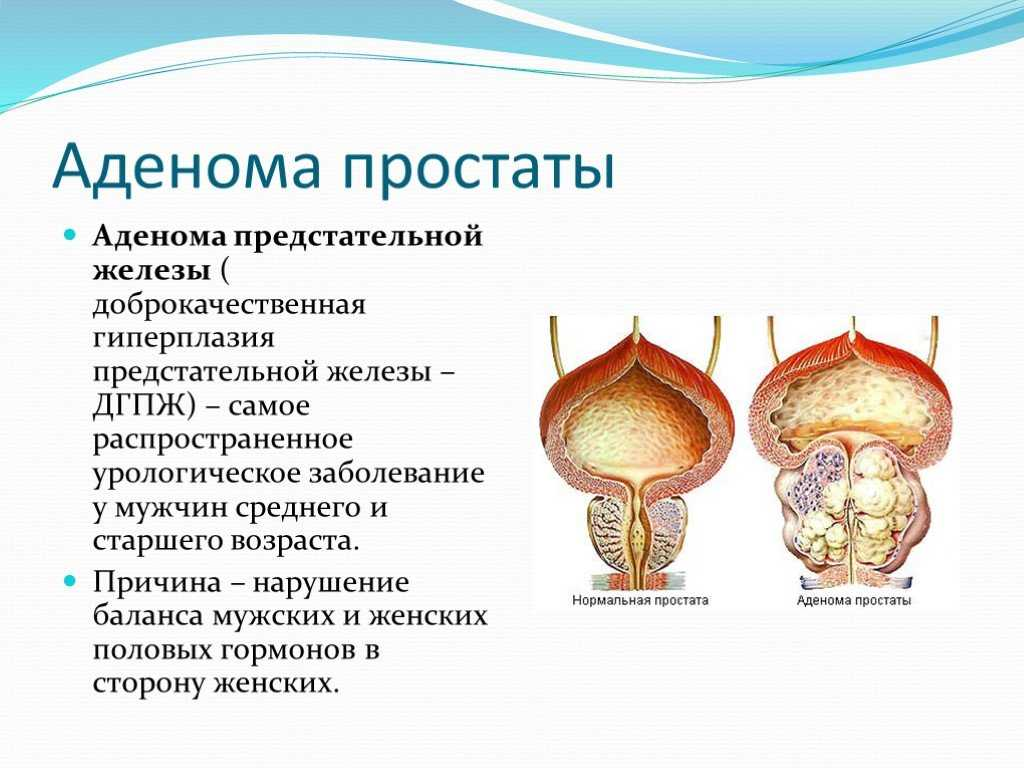 Аденома простаты

Аденома предстательной железы ( доброкачественная гиперплазия предстательной железы – ДГПЖ) – самое распространенное урологическое заболевание у мужчин среднего и старшего возраста.

Причина – нарушение баланса мужских и женских половых гормонов в сторону женских.

Нормальная простата

Аденома простаты